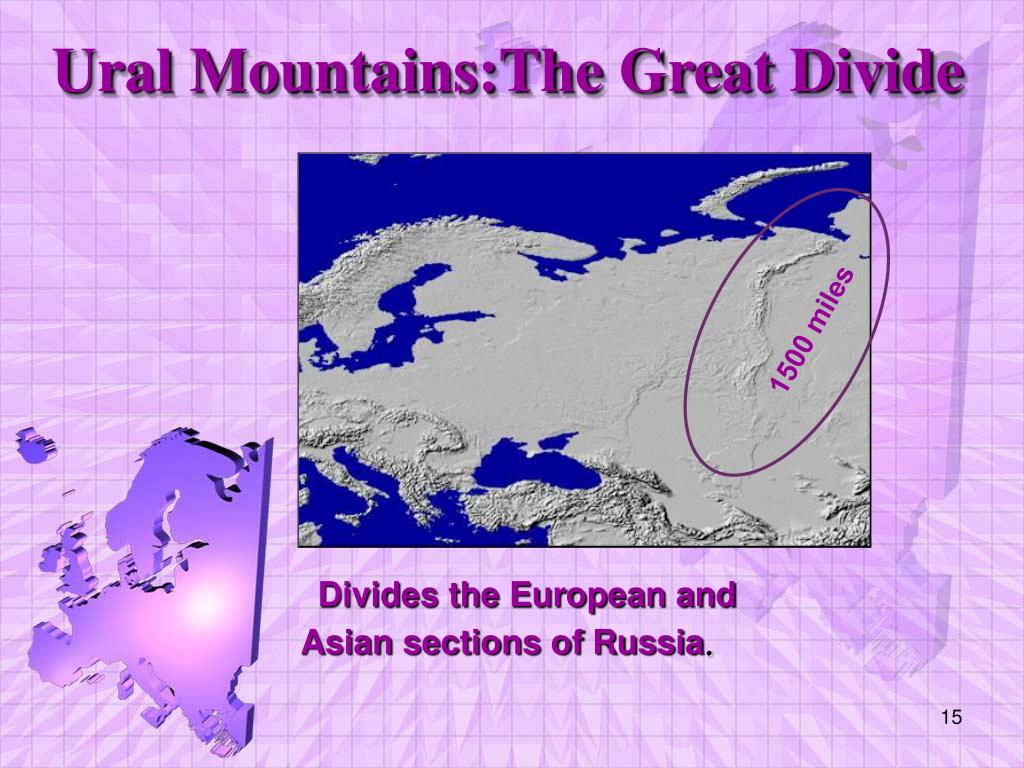 Ural Mountains:The Great Divide

1500 miles

Divides the European and Asian sections of Russia.

15